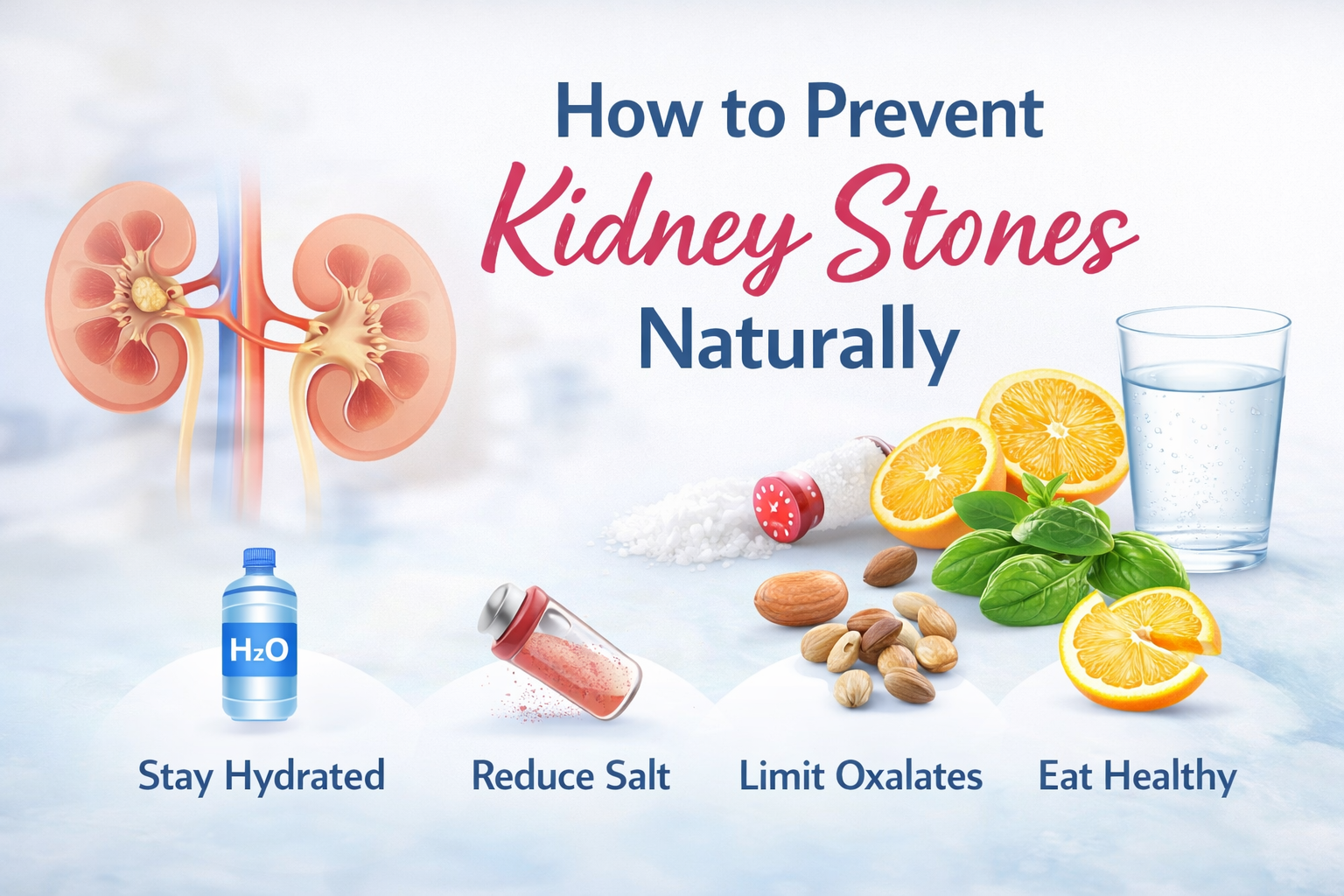 How to Prevent
Kidney Stones
Naturally

$H_2O$

Stay Hydrated

Reduce Salt

Limit Oxalates

Eat Healthy